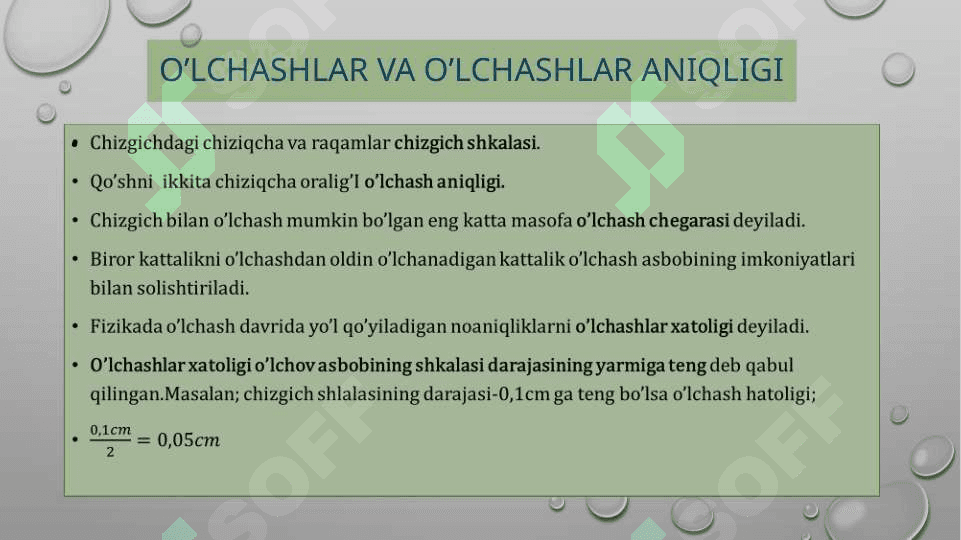 O'LCHASHLAR VA O'LCHASHLAR ANIQLIGI

• Chizgichdagi chiziqcha va raqamlar chizgich shkalasi.

• Qo'shni ikkita chiziqcha oralig'I o'lchash aniqligi.

• Chizgich bilan o'lchash mumkin bo'lgan eng katta masofa o'lchash chegarasi deyiladi.

• Biror kattalikni o'lchashdan oldin o'lchanadigan kattalik o'lchash asbobining imkoniyatlari bilan solishtiriladi.

• Fizikada o'lchash davrida yo'l qo'yiladigan noaniqliklarni o'lchashlar xatoligi deyiladi.

• O'lchashlar xatoligi o'lchov asbobining shkalasi darajasining yarmiga teng deb qabul qilingan.Masalan; chizgich shlalasining darajasi-0,1cm ga teng bo'lsa o'lchash hatoligi;

• $\frac{0,1cm}{2} = 0,05cm$

SOFF